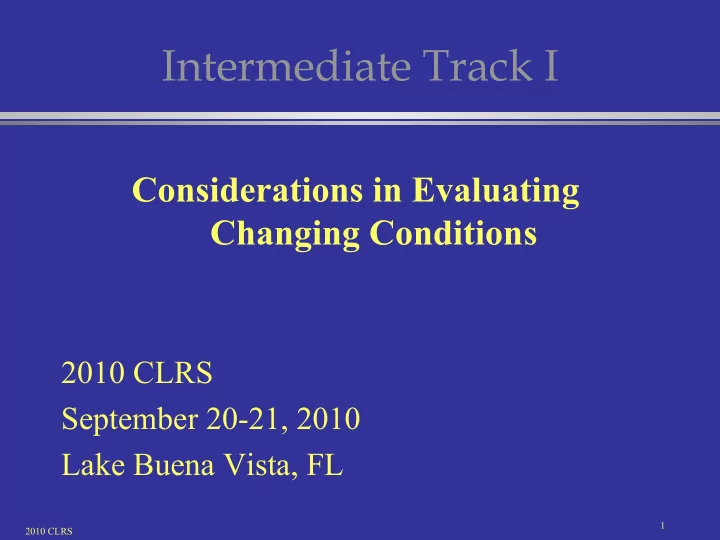 Intermediate Track I

Considerations in Evaluating Changing Conditions

2010 CLRS
September 20-21, 2010
Lake Buena Vista, FL

2010 CLRS

1